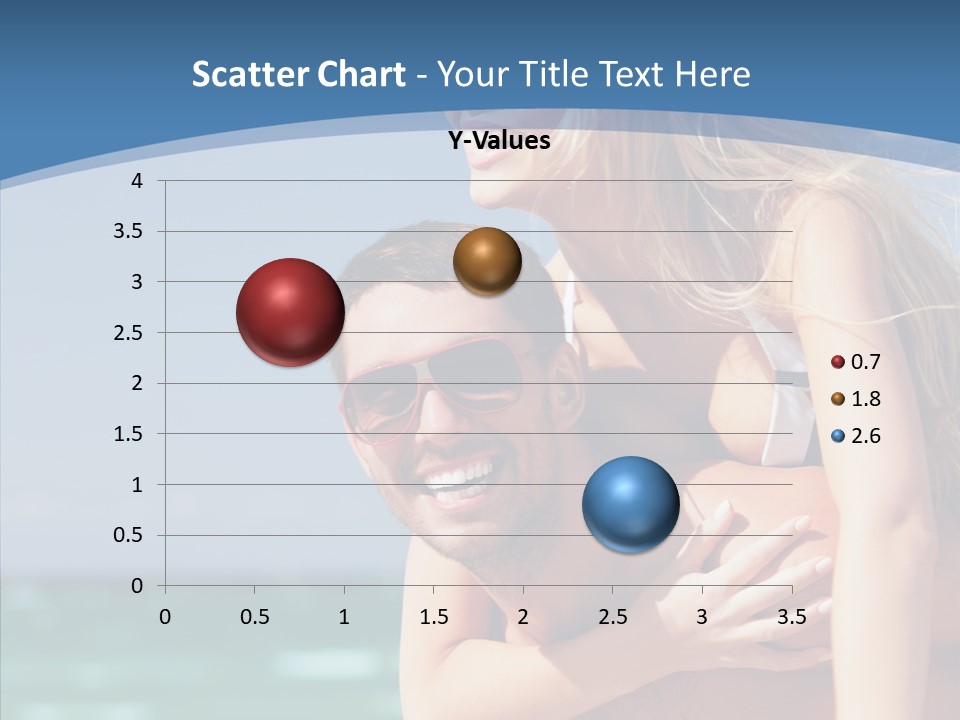 Scatter Chart - Your Title Text Here

Y-Values

4
3.5
3
2.5
2
1.5
1
0.5
0

0 0.5 1 1.5 2 2.5 3 3.5

0.7
1.8
2.6